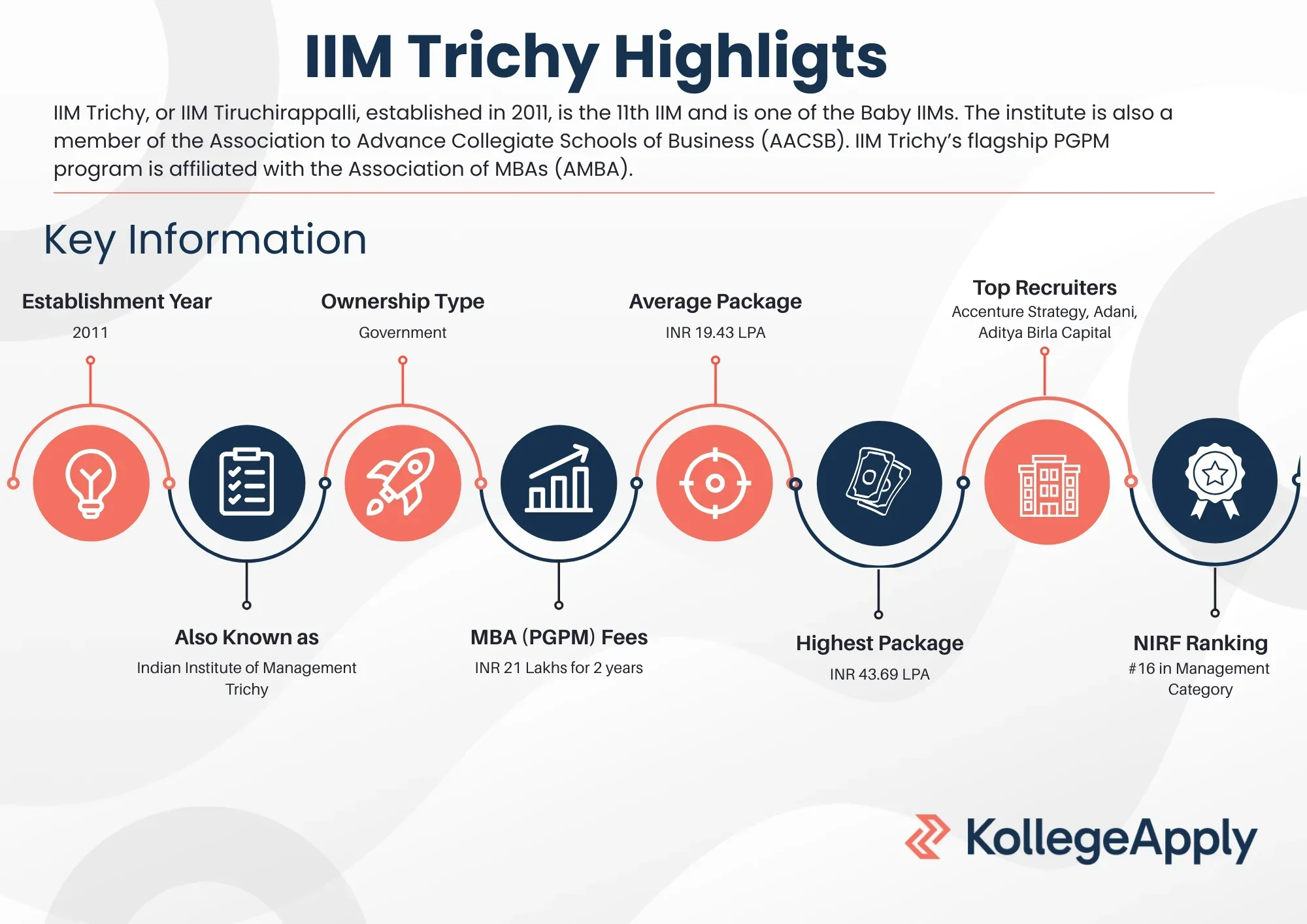 IIM Trichy Highligts

IIM Trichy, or IIM Tiruchirappalli, established in 2011, is the 11th IIM and is one of the Baby IIMs. The institute is also a member of the Association to Advance Collegiate Schools of Business (AACSB). IIM Trichy's flagship PGPM program is affiliated with the Association of MBAs (AMBA).

Key Information

Establishment Year
2011

Ownership Type
Government

Average Package
INR 19.43 LPA

Top Recruiters
Accenture Strategy, Adani, Aditya Birla Capital

Also Known as
Indian Institute of Management Trichy

MBA (PGPM) Fees
INR 21 Lakhs for 2 years

Highest Package
INR 43.69 LPA

NIRF Ranking
#16 in Management Category

KollegeApply